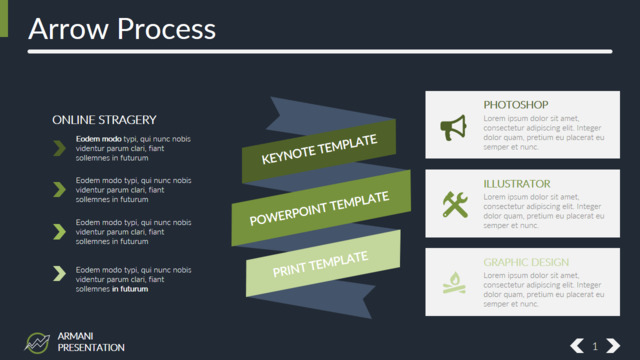 Arrow Process

ONLINE STRAGERY

Eodem modo typi, qui nunc nobis videntur parum clari, fiant sollemnes in futurum

Eodem modo typi, qui nunc nobis videntur parum clari, fiant sollemnes in futurum

Eodem modo typi, qui nunc nobis videntur parum clari, fiant sollemnes in futurum

Eodem modo typi, qui nunc nobis videntur parum clari, fiant sollemnes in futurum

KEYNOTE TEMPLATE

POWERPOINT TEMPLATE

PRINT TEMPLATE

PHOTOSHOP
Lorem ipsum dolor sit amet, consectetur adipiscing elit. Integer dolor quam, pretium eu placerat eu semper et nunc.

ILLUSTRATOR
Lorem ipsum dolor sit amet, consectetur adipiscing elit. Integer dolor quam, pretium eu placerat eu semper et nunc.

GRAPHIC DESIGN
Lorem ipsum dolor sit amet, consectetur adipiscing elit. Integer dolor quam, pretium eu placerat eu semper et nunc.

ARMANI PRESENTATION

1